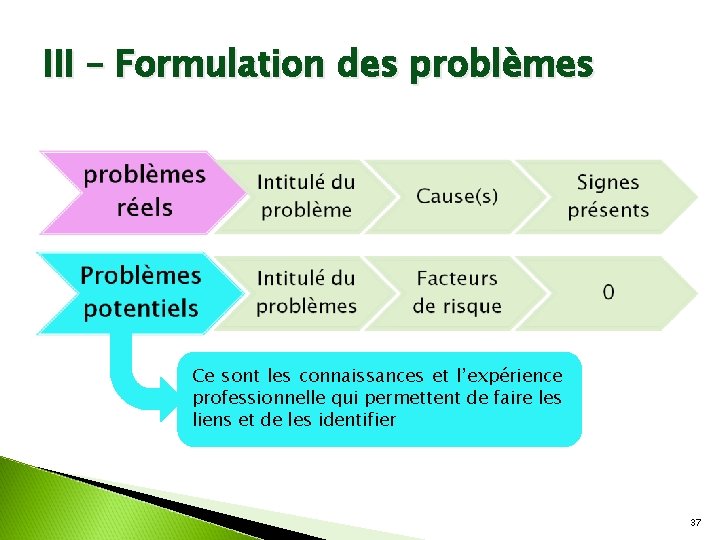 III – Formulation des problèmes

problèmes réels

Intitulé du problème

Cause(s)

Signes présents

Problèmes potentiels

Intitulé du problèmes

Facteurs de risque

0

Ce sont les connaissances et l'expérience professionnelle qui permettent de faire les liens et de les identifier

37